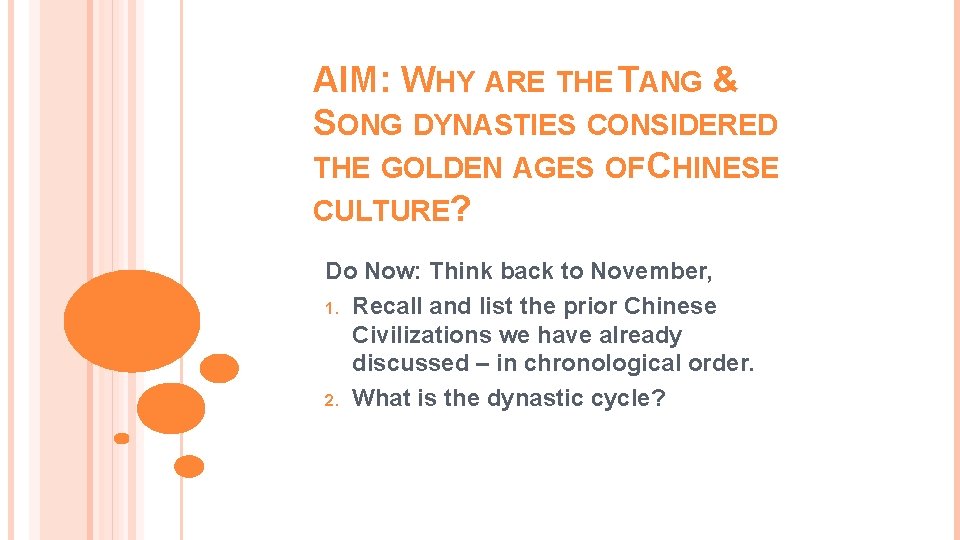 AIM: WHY ARE THE TANG & SONG DYNASTIES CONSIDERED THE GOLDEN AGES OF CHINESE CULTURE?

Do Now: Think back to November,

1. Recall and list the prior Chinese Civilizations we have already discussed – in chronological order.
2. What is the dynastic cycle?